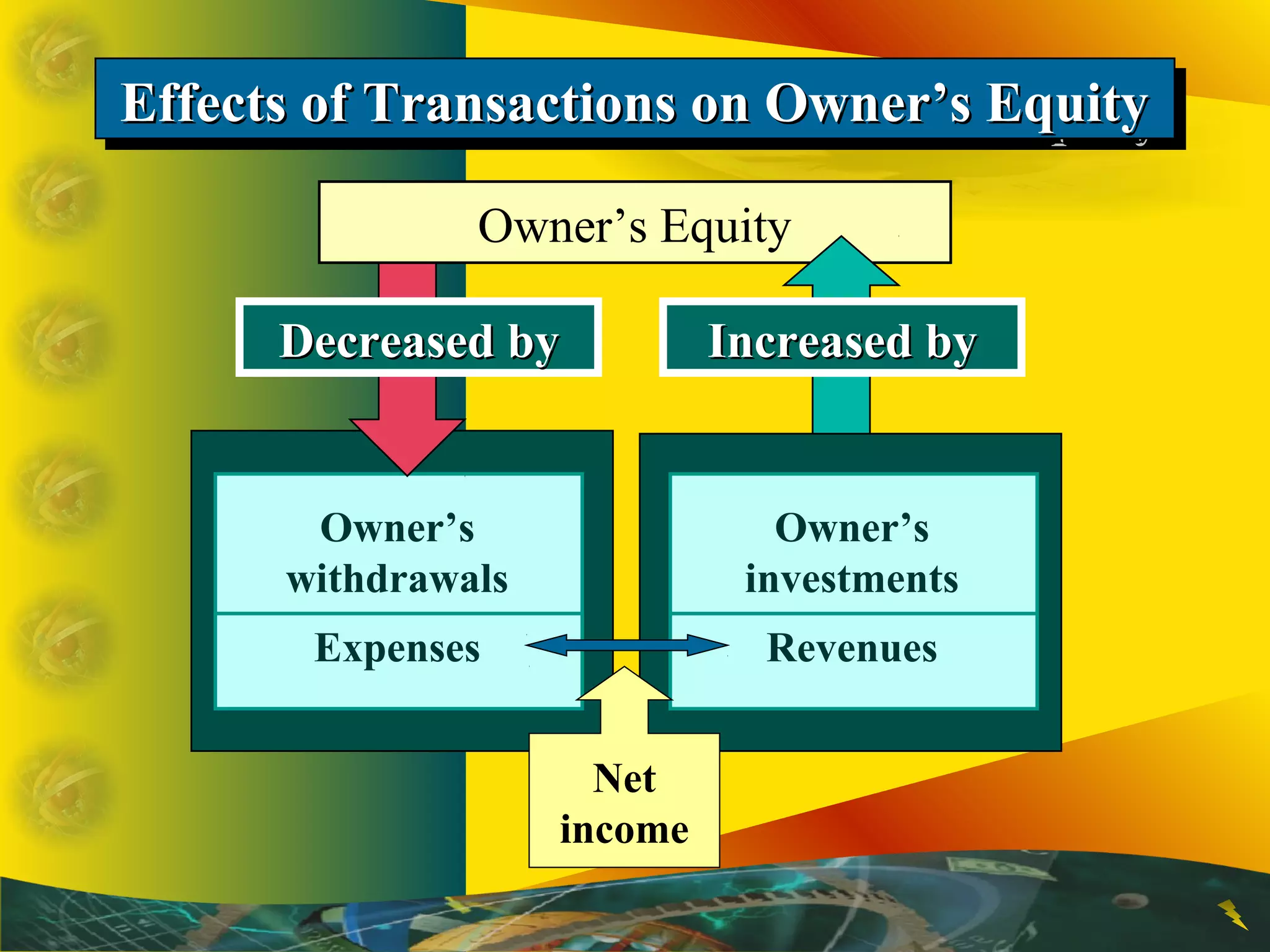 Effects of Transactions on Owner’s Equity

Owner’s Equity

Decreased by

Increased by

Owner’s withdrawals

Expenses

Owner’s investments

Revenues

Net income